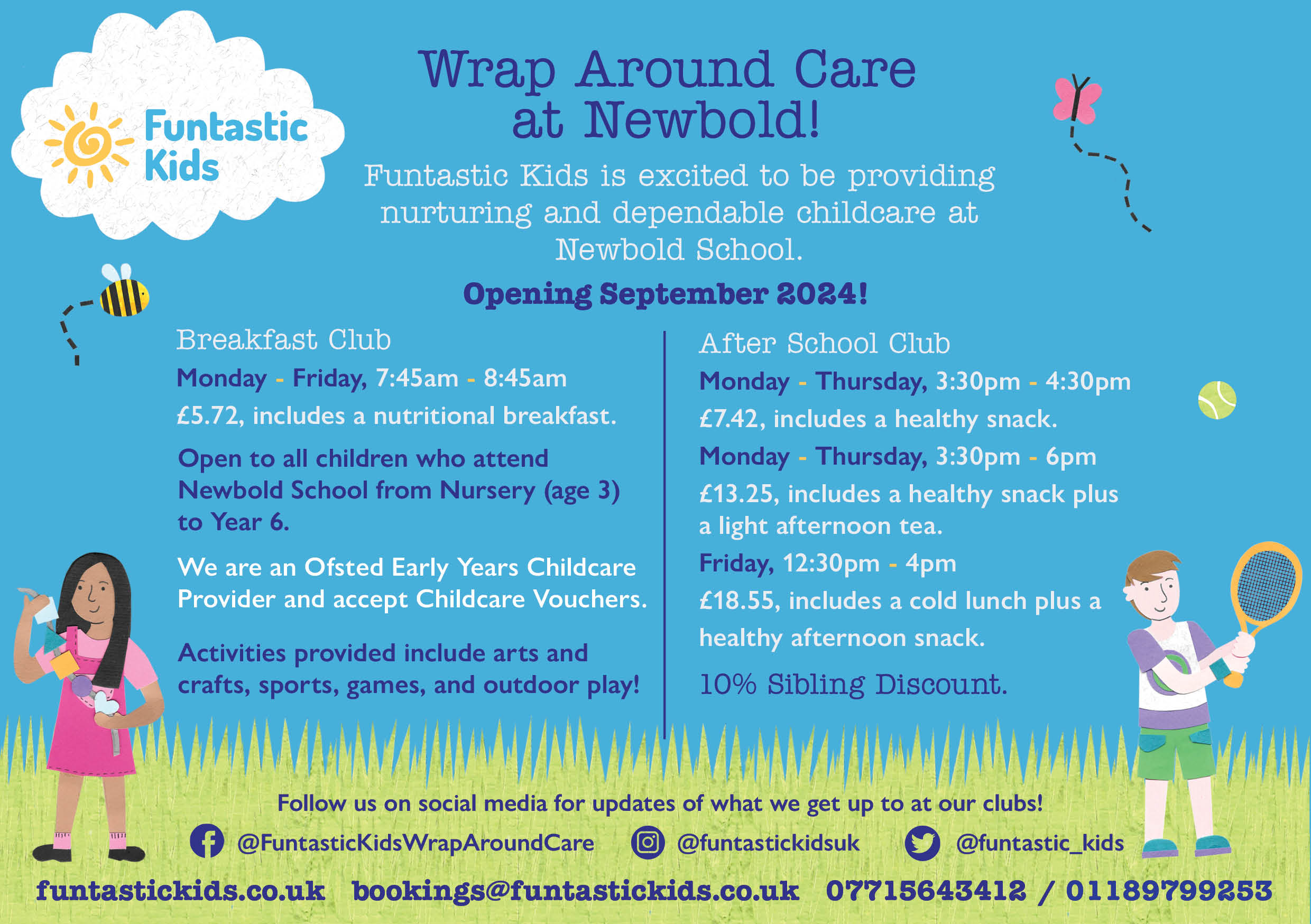 Funtastic Kids

Wrap Around Care at Newbold!

Funtastic Kids is excited to be providing nurturing and dependable childcare at Newbold School.

Opening September 2024!

Breakfast Club

Monday - Friday, 7:45am - 8:45am

£5.72, includes a nutritional breakfast.

Open to all children who attend Newbold School from Nursery (age 3) to Year 6.

We are an Ofsted Early Years Childcare Provider and accept Childcare Vouchers.

Activities provided include arts and crafts, sports, games, and outdoor play!

After School Club

Monday - Thursday, 3:30pm - 4:30pm

£7.42, includes a healthy snack.

Monday - Thursday, 3:30pm - 6pm

£13.25, includes a healthy snack plus a light afternoon tea.

Friday, 12:30pm - 4pm

£18.55, includes a cold lunch plus a healthy afternoon snack.

10% Sibling Discount.

Follow us on social media for updates of what we get up to at our clubs!

@FuntasticKidsWrapAroundCare @funtastickidsuk @funtastic_kids

funtastickids.co.uk bookings@funtastickids.co.uk 07715643412 / 01189799253